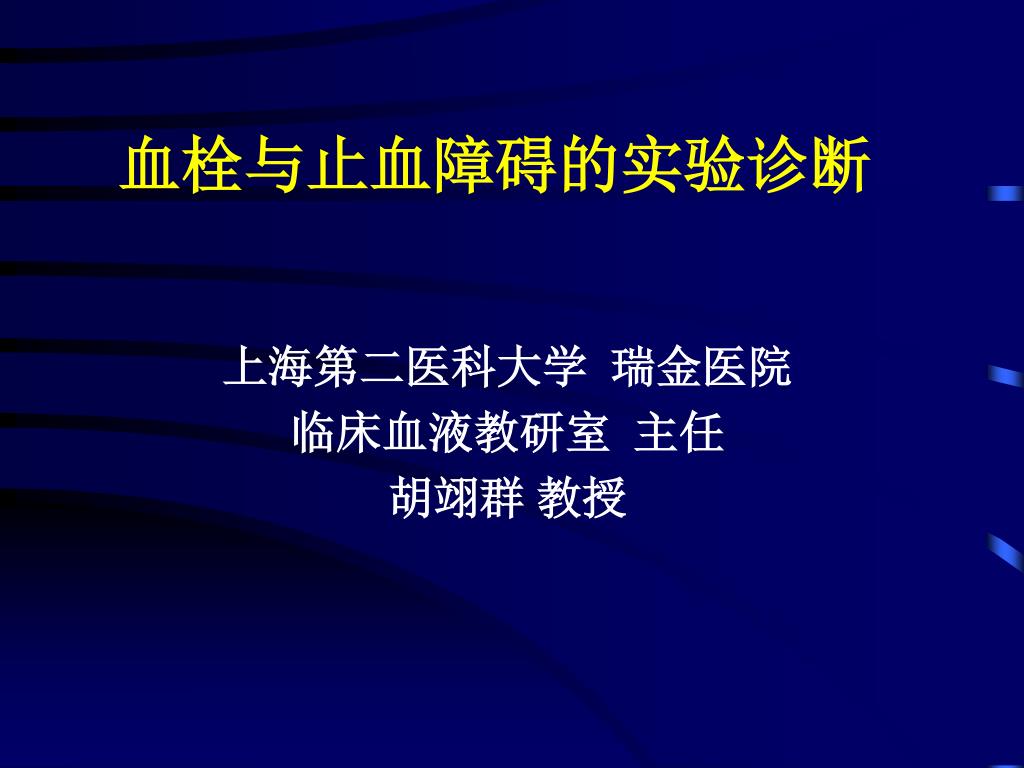 血栓与止血障碍的实验诊断

上海第二医科大学 瑞金医院
临床血液教研室 主任
胡翊群 教授